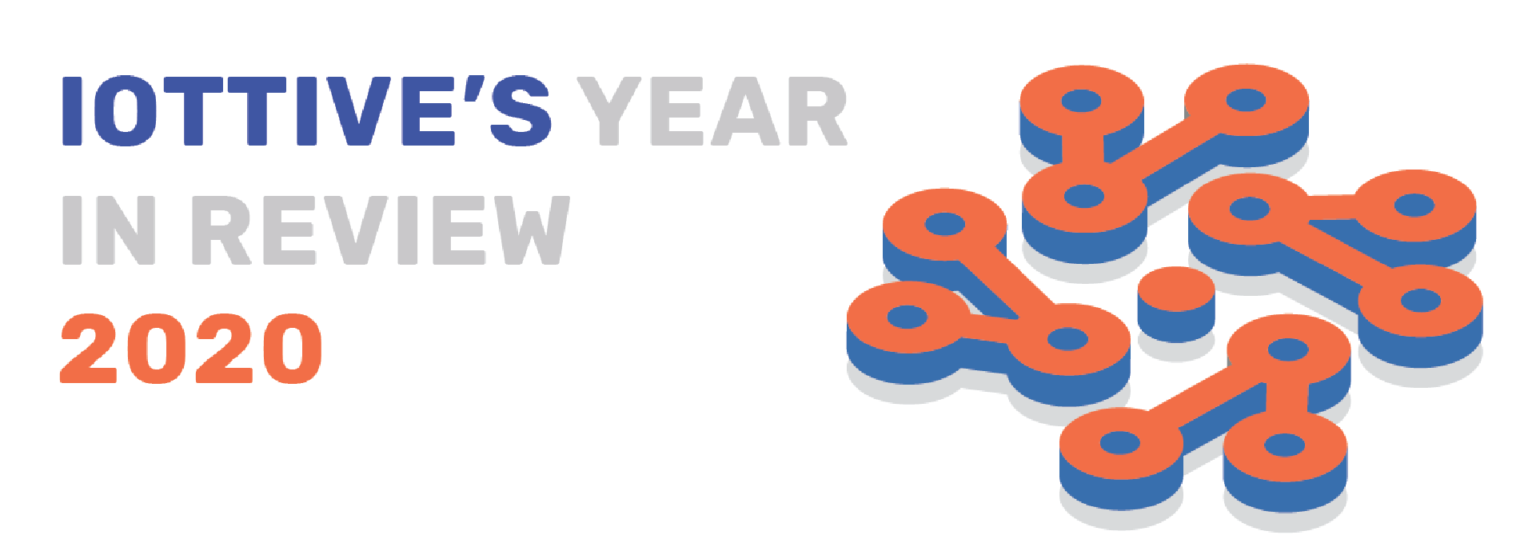 IOTTIVE'S YEAR IN REVIEW 2020